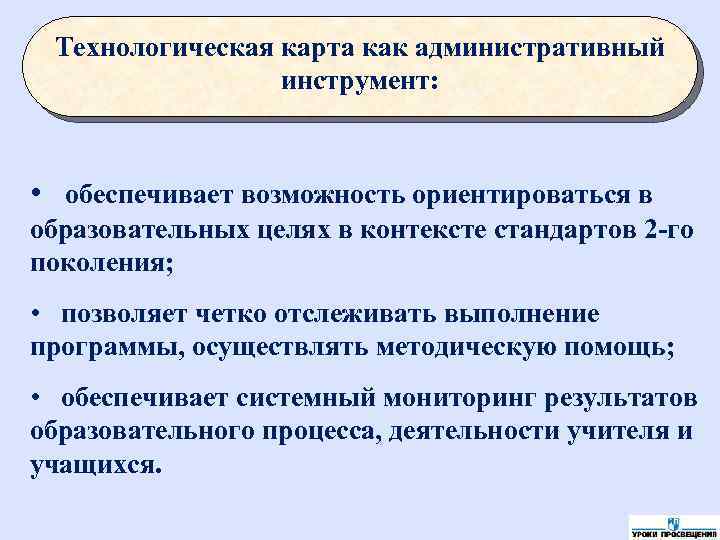 Технологическая карта как административный инструмент:

• обеспечивает возможность ориентироваться в образовательных целях в контексте стандартов 2-го поколения;

• позволяет четко отслеживать выполнение программы, осуществлять методическую помощь;

• обеспечивает системный мониторинг результатов образовательного процесса, деятельности учителя и учащихся.

УРОКИ ПРОСВЕЩЕНИЯ